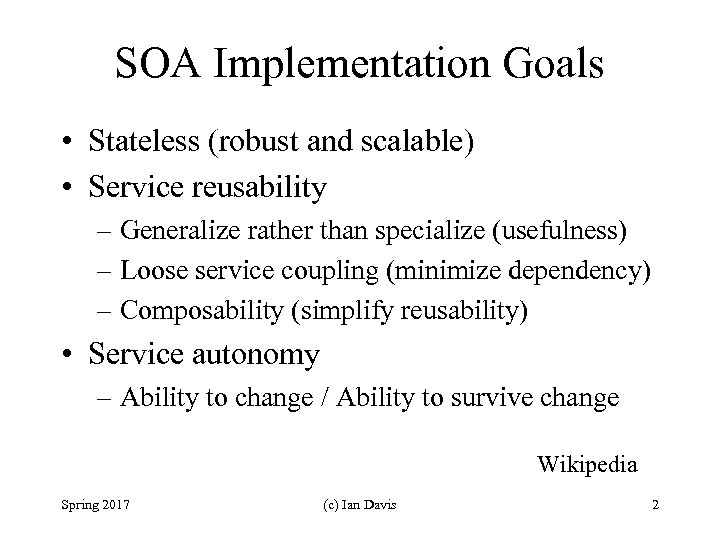 SOA Implementation Goals

• Stateless (robust and scalable)
• Service reusability
  – Generalize rather than specialize (usefulness)
  – Loose service coupling (minimize dependency)
  – Composability (simplify reusability)
• Service autonomy
  – Ability to change / Ability to survive change

Wikipedia

Spring 2017 (c) Ian Davis 2